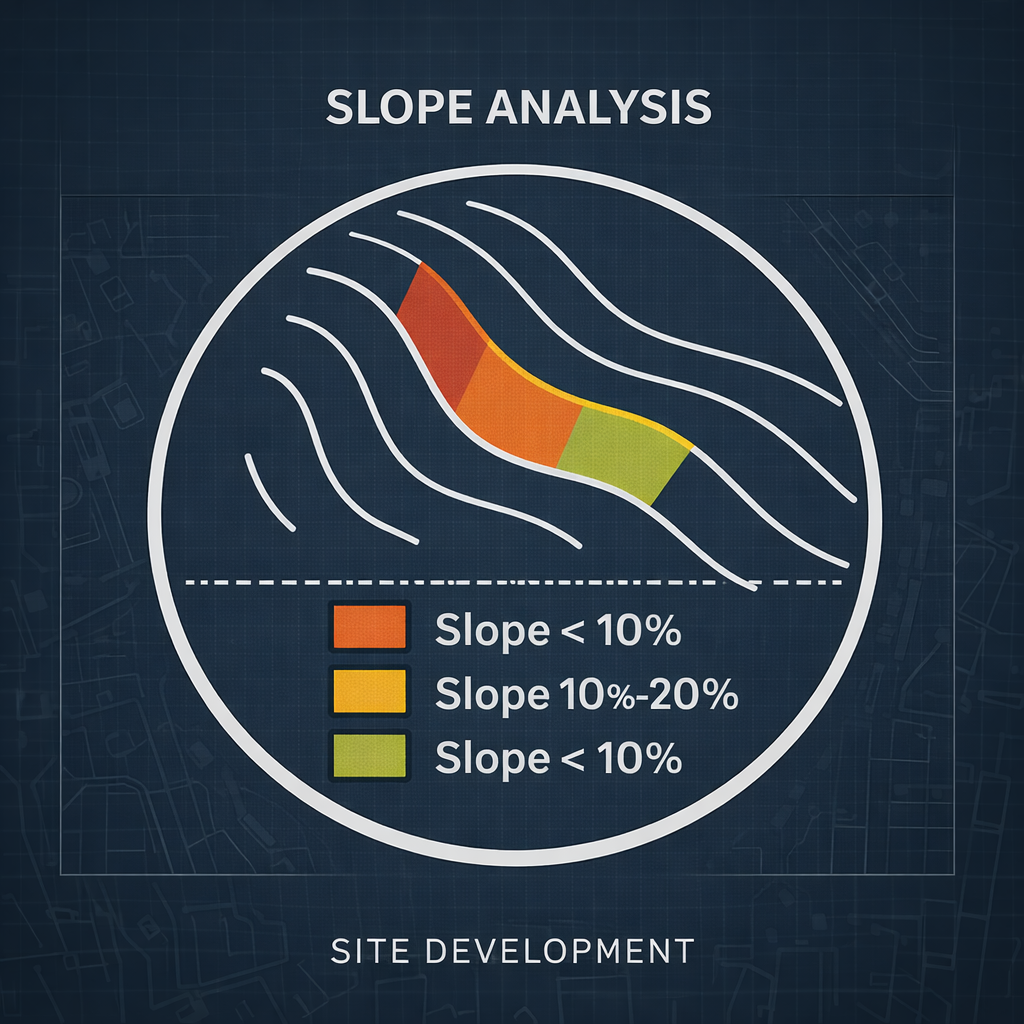 SLOPE ANALYSIS

Slope < 10%
Slope 10%-20%
Slope < 10%

SITE DEVELOPMENT